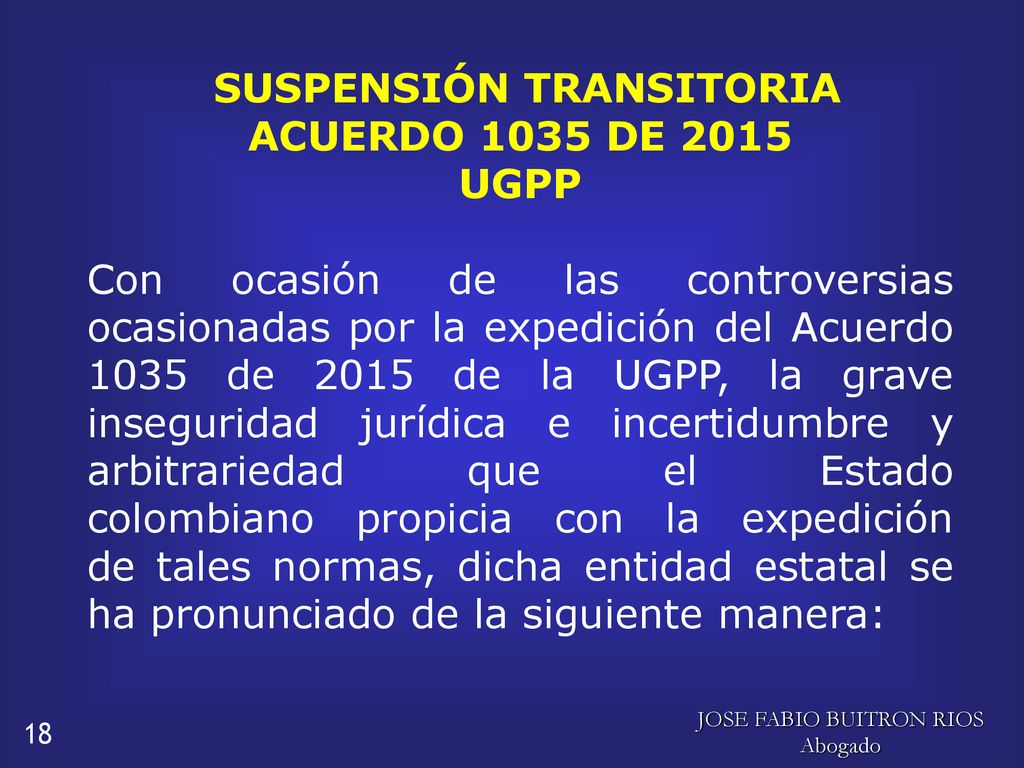 SUSPENSIÓN TRANSITORIA
ACUERDO 1035 DE 2015
UGPP

Con ocasión de las controversias ocasionadas por la expedición del Acuerdo 1035 de 2015 de la UGPP, la grave inseguridad jurídica e incertidumbre y arbitrariedad que el Estado colombiano propicia con la expedición de tales normas, dicha entidad estatal se ha pronunciado de la siguiente manera:

18

JOSE FABIO BUITRON RIOS
Abogado